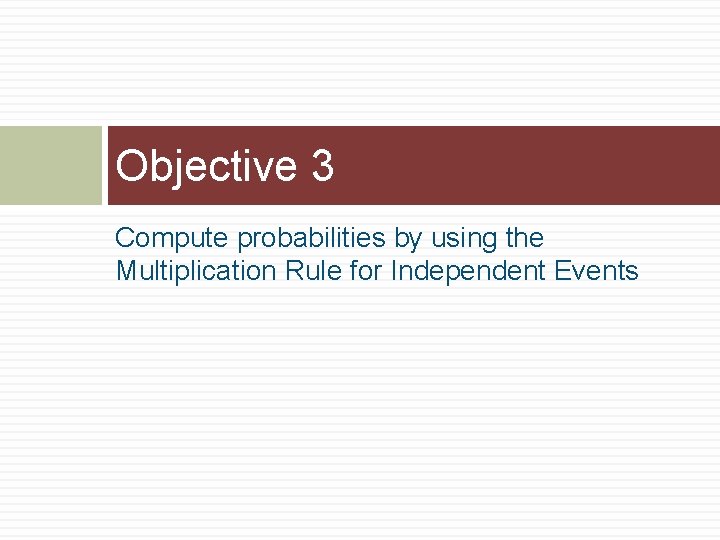 Objective 3

Compute probabilities by using the Multiplication Rule for Independent Events